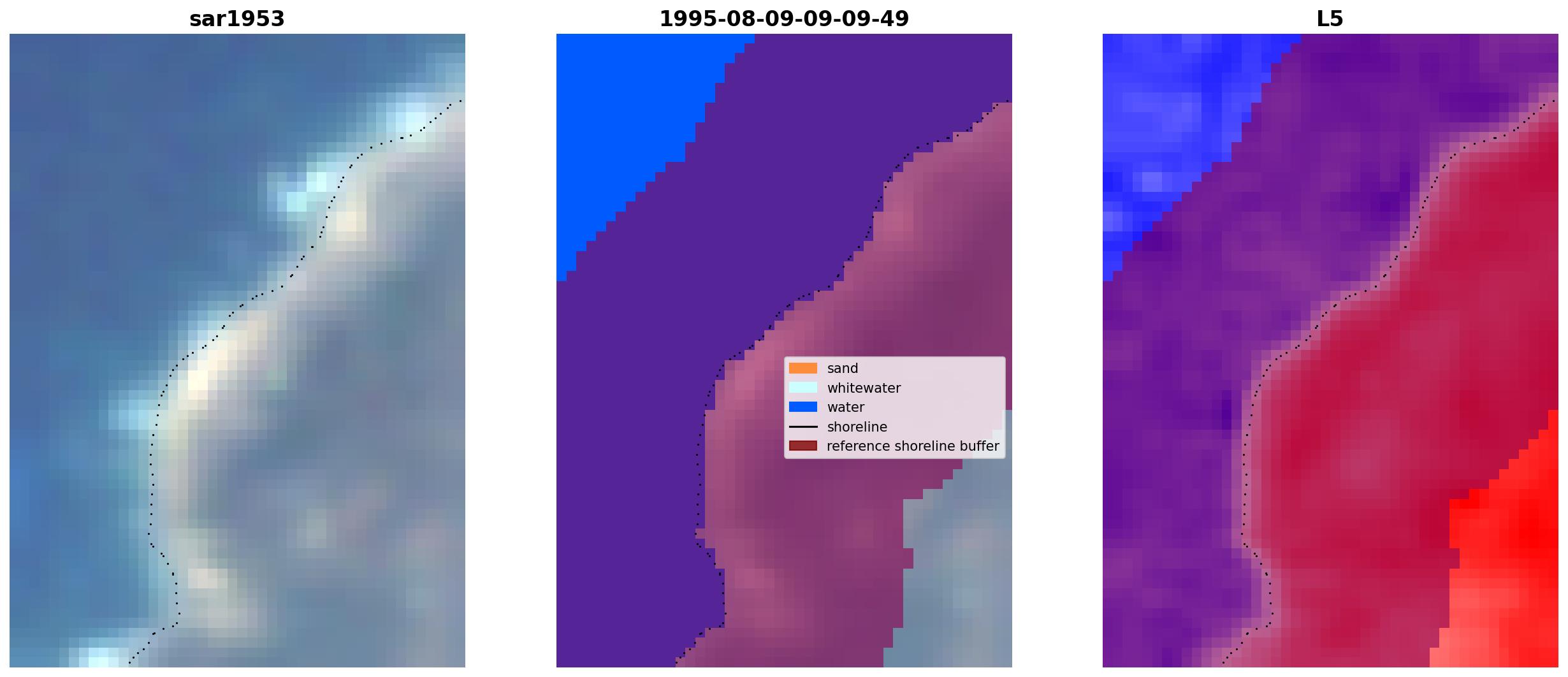 sar1953

1995-08-09-09-09-49

sand
whitewater
water
shoreline
reference shoreline buffer

L5